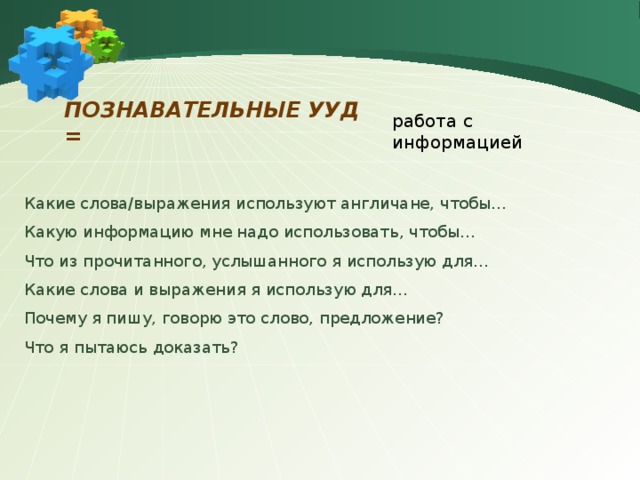 ПОЗНАВАТЕЛЬНЫЕ УУД =

работа с информацией

Какие слова/выражения используют англичане, чтобы…

Какую информацию мне надо использовать, чтобы…

Что из прочитанного, услышанного я использую для…

Какие слова и выражения я использую для…

Почему я пишу, говорю это слово, предложение?

Что я пытаюсь доказать?